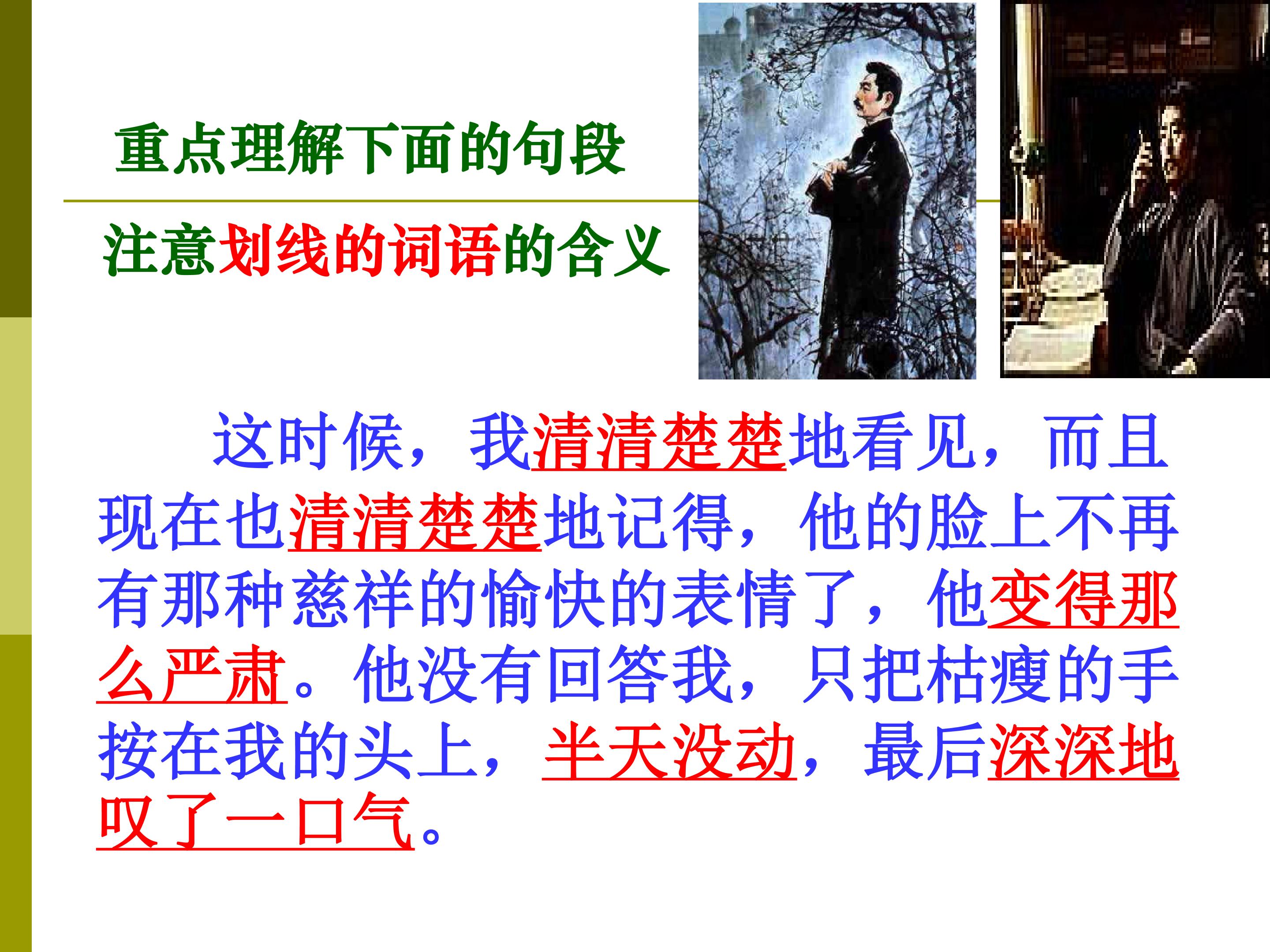 重点理解下面的句段

注意划线的词语的含义

这时候，我清清楚楚地看见，而且现在也清清楚楚地记得，他的脸上不再有那种慈祥的愉快的表情了，他变得那么严肃。他没有回答我，只把枯瘦的手按在我的头上，半天没动，最后深深地叹了一口气。